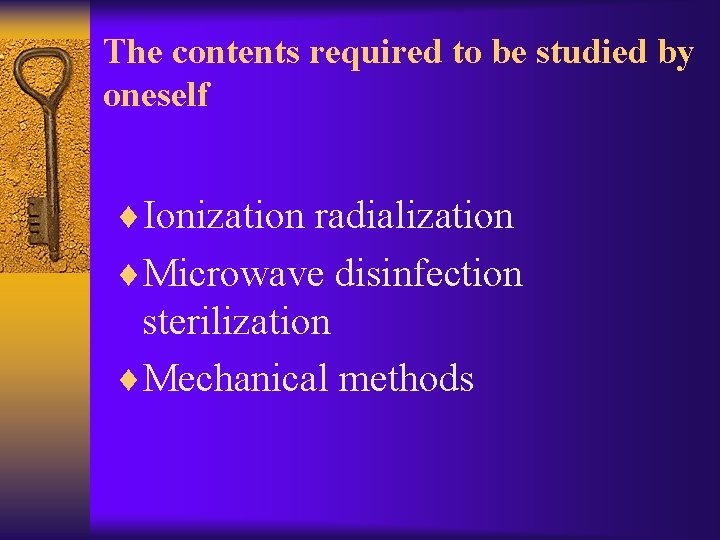 The contents required to be studied by oneself

♦ Ionization radialization
♦ Microwave disinfection sterilization
♦ Mechanical methods